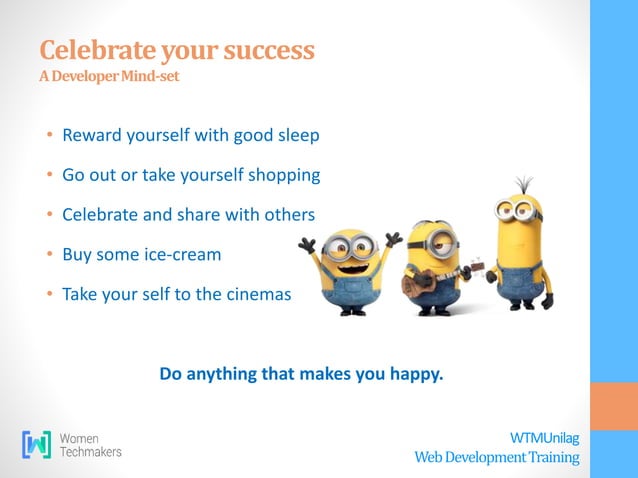 Celebrate your success
A Developer Mind-set

• Reward yourself with good sleep
• Go out or take yourself shopping
• Celebrate and share with others
• Buy some ice-cream
• Take your self to the cinemas

Do anything that makes you happy.

Women Techmakers

WTMUnilag
Web Development Training